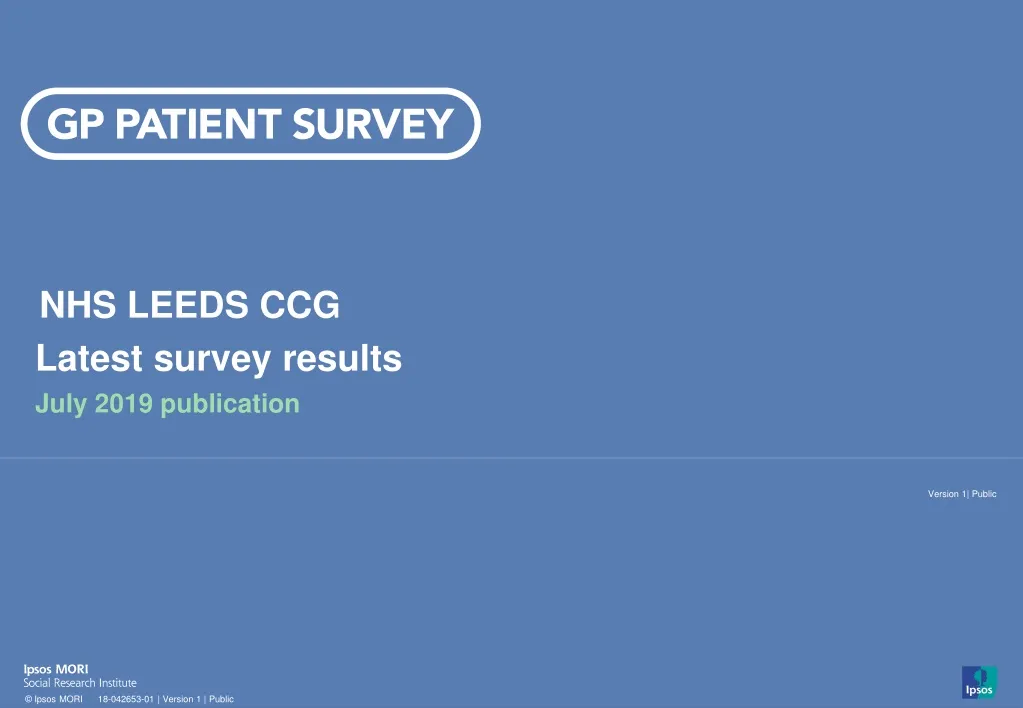 GP PATIENT SURVEY

NHS LEEDS CCG

Latest survey results

July 2019 publication

Version 1| Public

Ipsos MORI
Social Research Institute

© Ipsos MORI 18-042653-01 | Version 1 | Public

Ipsos